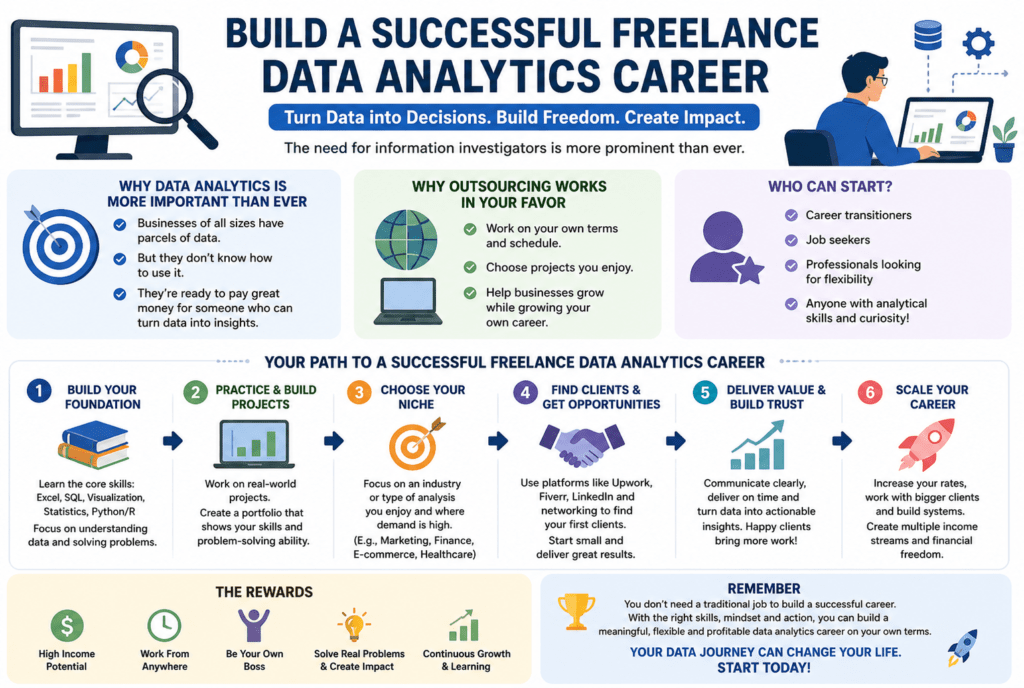 BUILD A SUCCESSFUL FREELANCE DATA ANALYTICS CAREER

Turn Data into Decisions. Build Freedom. Create Impact.

The need for information investigators is more prominent than ever.

WHY DATA ANALYTICS IS MORE IMPORTANT THAN EVER

Businesses of all sizes have parcels of data.

But they don't know how to use it.

They're ready to pay great money for someone who can turn data into insights.

WHY OUTSOURCING WORKS IN YOUR FAVOR

Work on your own terms and schedule.

Choose projects you enjoy.

Help businesses grow while growing your own career.

WHO CAN START?

Career transitioners

Job seekers

Professionals looking for flexibility

Anyone with analytical skills and curiosity!

YOUR PATH TO A SUCCESSFUL FREELANCE DATA ANALYTICS CAREER

1 BUILD YOUR FOUNDATION

Learn the core skills: Excel, SQL, Visualization, Statistics, Python/R

Focus on understanding data and solving problems.

2 PRACTICE & BUILD PROJECTS

Work on real-world projects.

Create a portfolio that shows your skills and problem-solving ability.

3 CHOOSE YOUR NICHE

Focus on an industry or type of analysis you enjoy and where demand is high.

(E.g., Marketing, Finance, E-commerce, Healthcare)

4 FIND CLIENTS & GET OPPORTUNITIES

Use platforms like Upwork, Fiverr, LinkedIn and networking to find your first clients.

Start small and deliver great results.

5 DELIVER VALUE & BUILD TRUST

Communicate clearly, deliver on time and turn data into actionable insights. Happy clients bring more work!

6 SCALE YOUR CAREER

Increase your rates, work with bigger clients and build systems.

Create multiple income streams and financial freedom.

THE REWARDS

High Income Potential

Work From Anywhere

Be Your Own Boss

Solve Real Problems & Create Impact

Continuous Growth & Learning

REMEMBER

You don't need a traditional job to build a successful career. With the right skills, mindset and action, you can build a meaningful, flexible and profitable data analytics career on your own terms.

YOUR DATA JOURNEY CAN CHANGE YOUR LIFE. START TODAY!